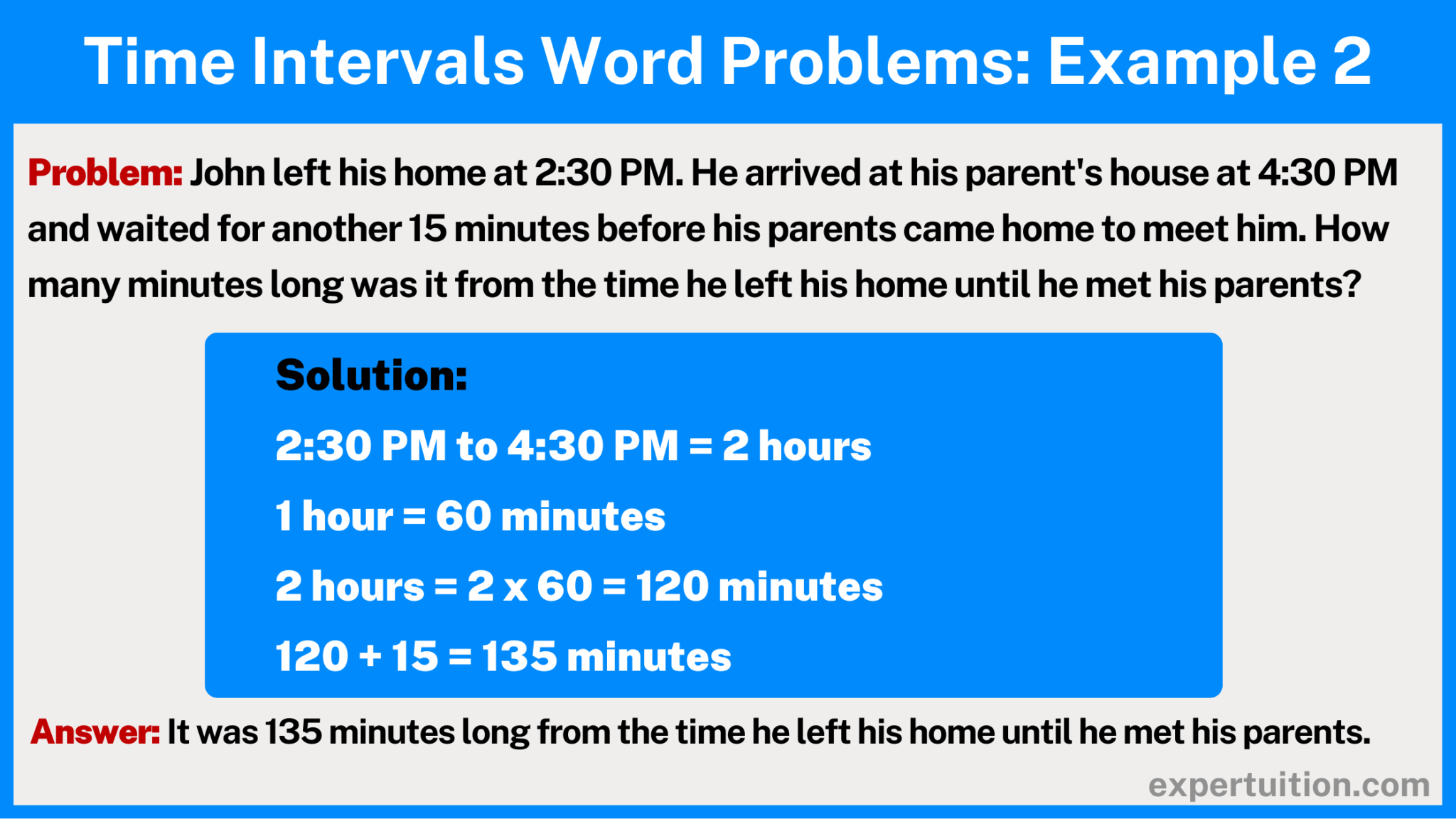 Time Intervals Word Problems: Example 2

Problem: John left his home at 2:30 PM. He arrived at his parent's house at 4:30 PM and waited for another 15 minutes before his parents came home to meet him. How many minutes long was it from the time he left his home until he met his parents?

Solution:

2:30 PM to 4:30 PM = 2 hours

1 hour = 60 minutes

2 hours = 2 x 60 = 120 minutes

120 + 15 = 135 minutes

Answer: It was 135 minutes long from the time he left his home until he met his parents.

expertuition.com